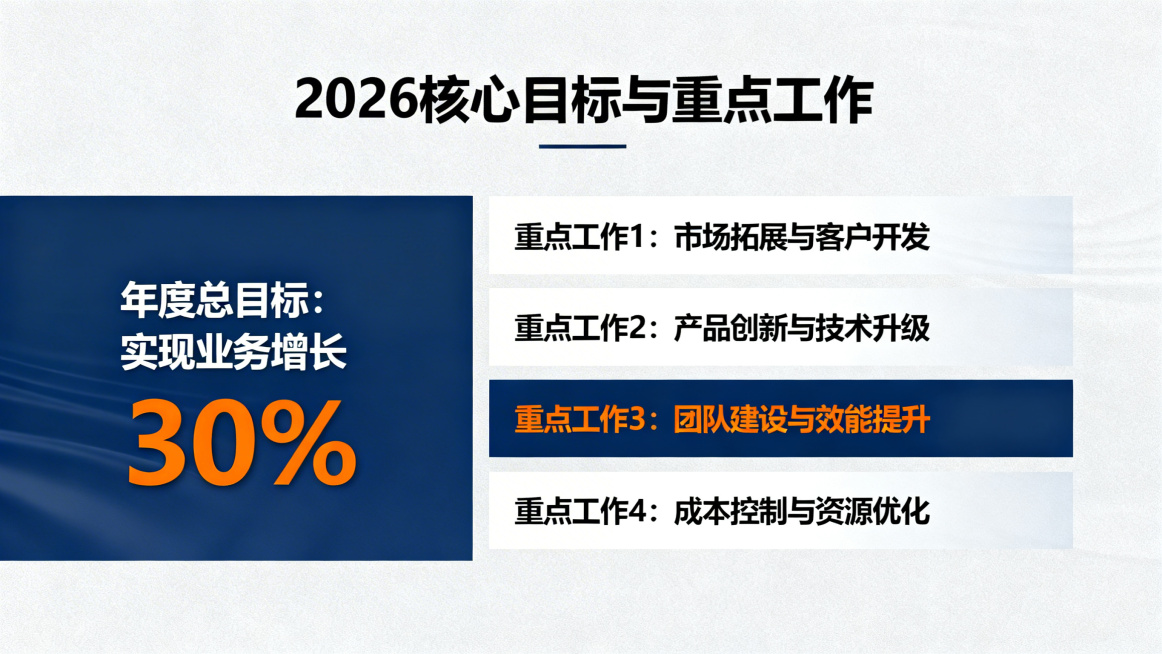 2026核心目标与重点工作

年度总目标：
实现业务增长
30%

重点工作1：市场拓展与客户开发

重点工作2：产品创新与技术升级

重点工作3：团队建设与效能提升

重点工作4：成本控制与资源优化